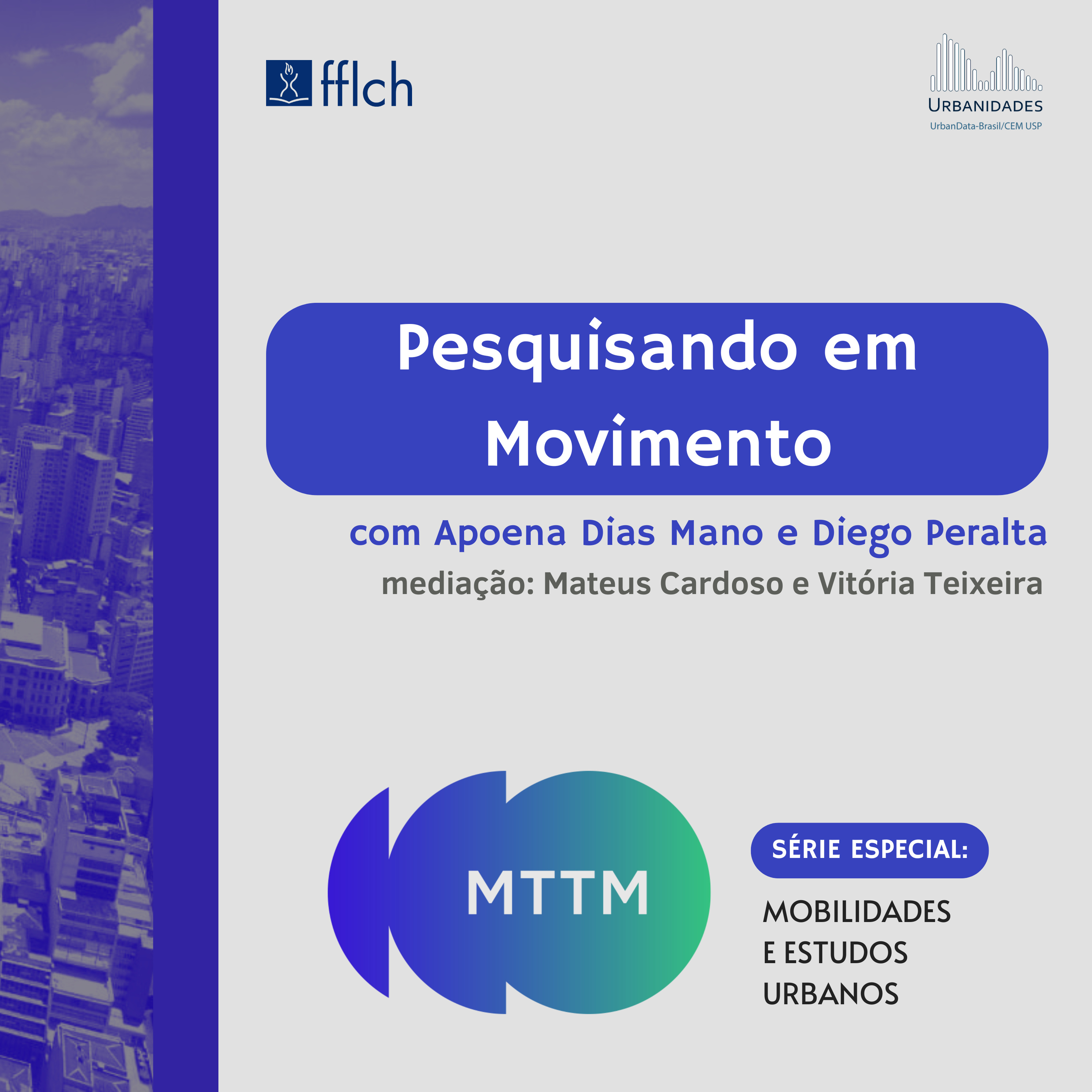 fflch

URBANIDADES
UrbanData-Brasil/CEM USP

Pesquisando em Movimento

com Apoena Dias Mano e Diego Peralta

mediação: Mateus Cardoso e Vitória Teixeira

MTTM

SÉRIE ESPECIAL:

MOBILIDADES E ESTUDOS URBANOS